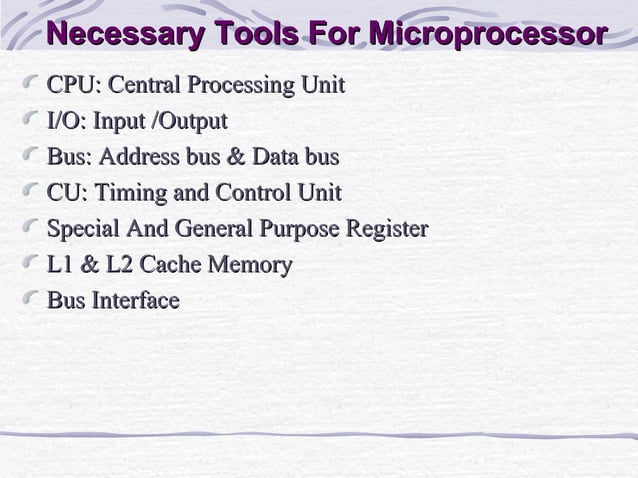 Necessary Tools For Microprocessor

CPU: Central Processing Unit
I/O: Input /Output
Bus: Address bus & Data bus
CU: Timing and Control Unit
Special And General Purpose Register
L1 & L2 Cache Memory
Bus Interface